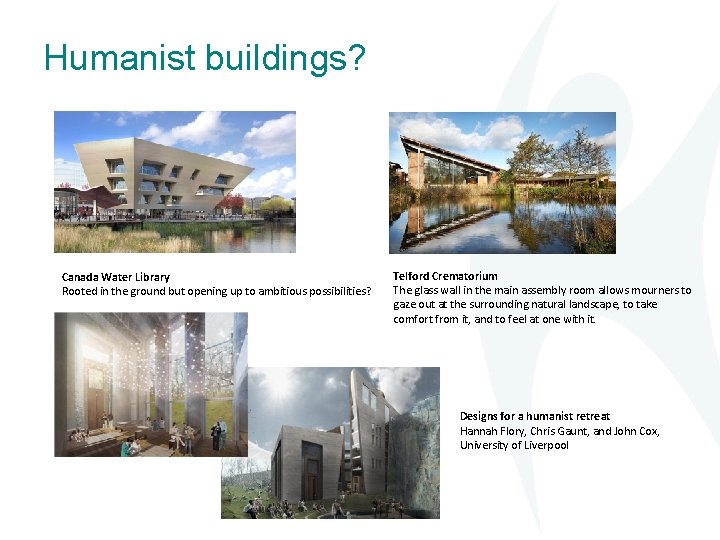 Humanist buildings?

Canada Water Library
Rooted in the ground but opening up to ambitious possibilities?

Telford Crematorium
The glass wall in the main assembly room allows mourners to gaze out at the surrounding natural landscape, to take comfort from it, and to feel at one with it.

Designs for a humanist retreat
Hannah Flory, Chris Gaunt, and John Cox, University of Liverpool